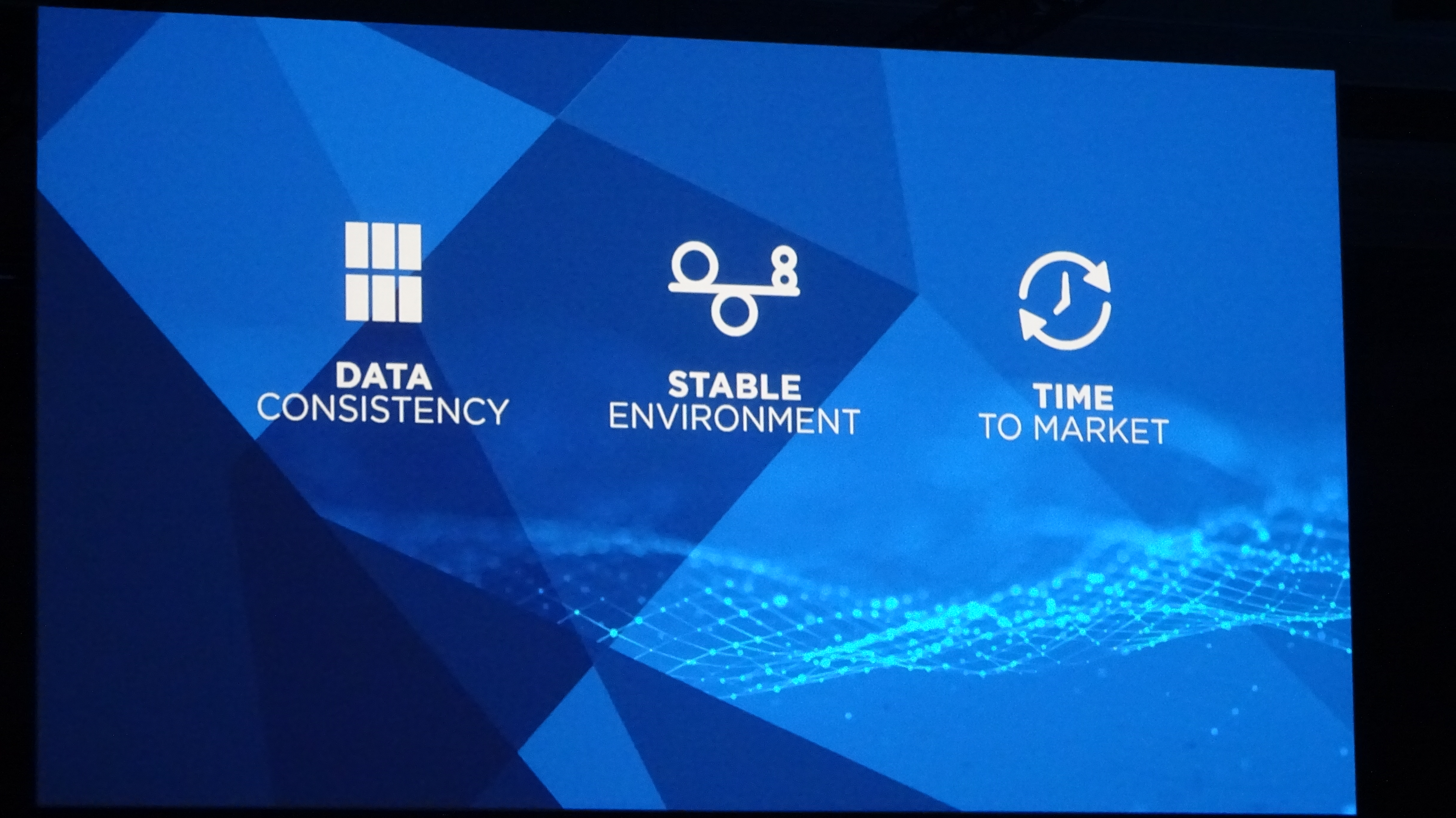 DATA
CONSISTENCY

STABLE
ENVIRONMENT

TIME
TO MARKET